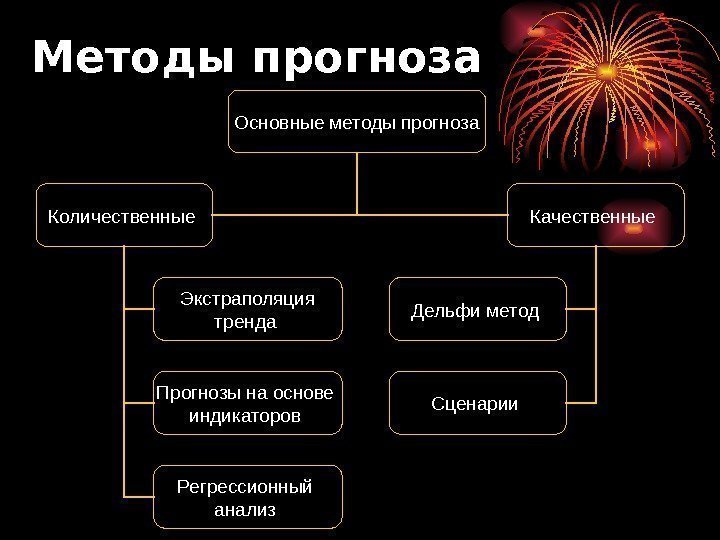 Методы прогноза

Основные методы прогноза

Количественные

Качественные

Экстраполяция тренда

Прогнозы на основе индикаторов

Регрессионный анализ

Дельфи метод

Сценарии